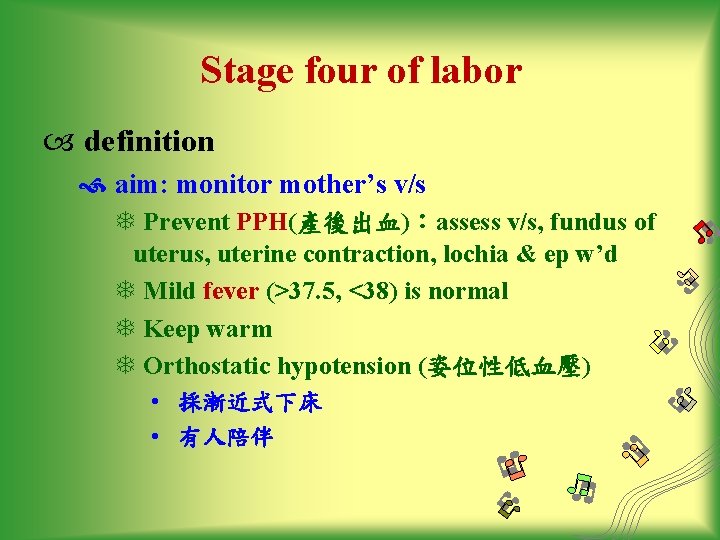 Stage four of labor

definition

aim: monitor mother's v/s

Prevent PPH(產後出血)：assess v/s, fundus of uterus, uterine contraction, lochia & ep w'd

Mild fever (>37.5, <38) is normal

Keep warm

Orthostatic hypotension (姿位性低血壓)

• 採漸近式下床

• 有人陪伴